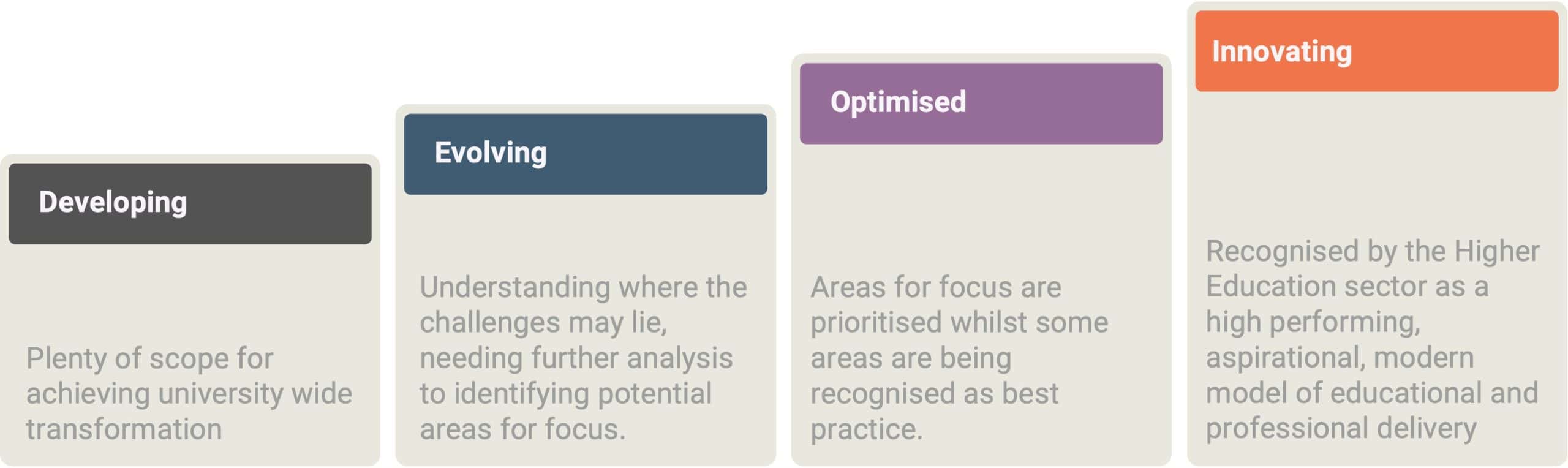 Developing

Plenty of scope for achieving university wide transformation

Evolving

Understanding where the challenges may lie, needing further analysis to identifying potential areas for focus.

Optimised

Areas for focus are prioritised whilst some areas are being recognised as best practice.

Innovating

Recognised by the Higher Education sector as a high performing, aspirational, modern model of educational and professional delivery